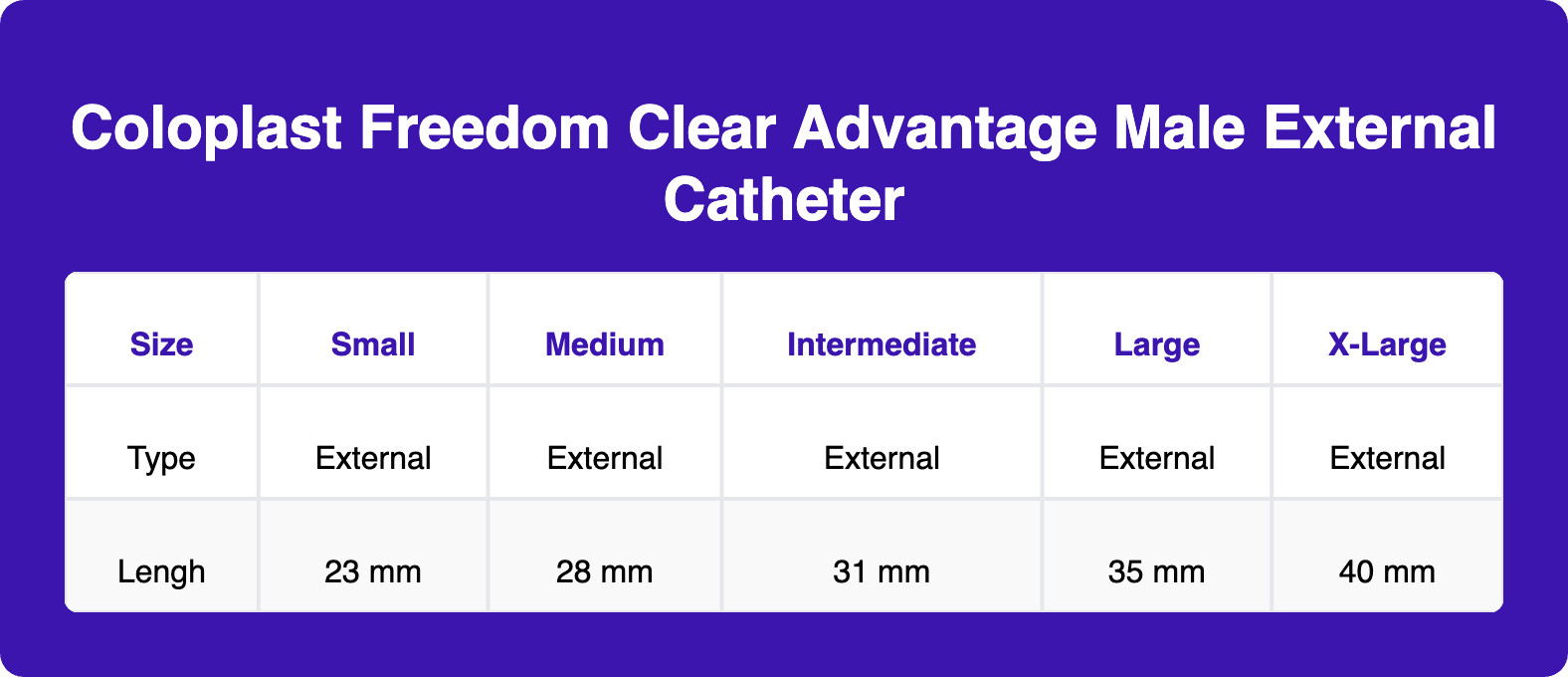 Coloplast Freedom Clear Advantage Male External Catheter

| Size | Small | Medium | Intermediate | Large | X-Large |
|---|---|---|---|---|---|
| Type | External | External | External | External | External |
| Lengh | 23 mm | 28 mm | 31 mm | 35 mm | 40 mm |